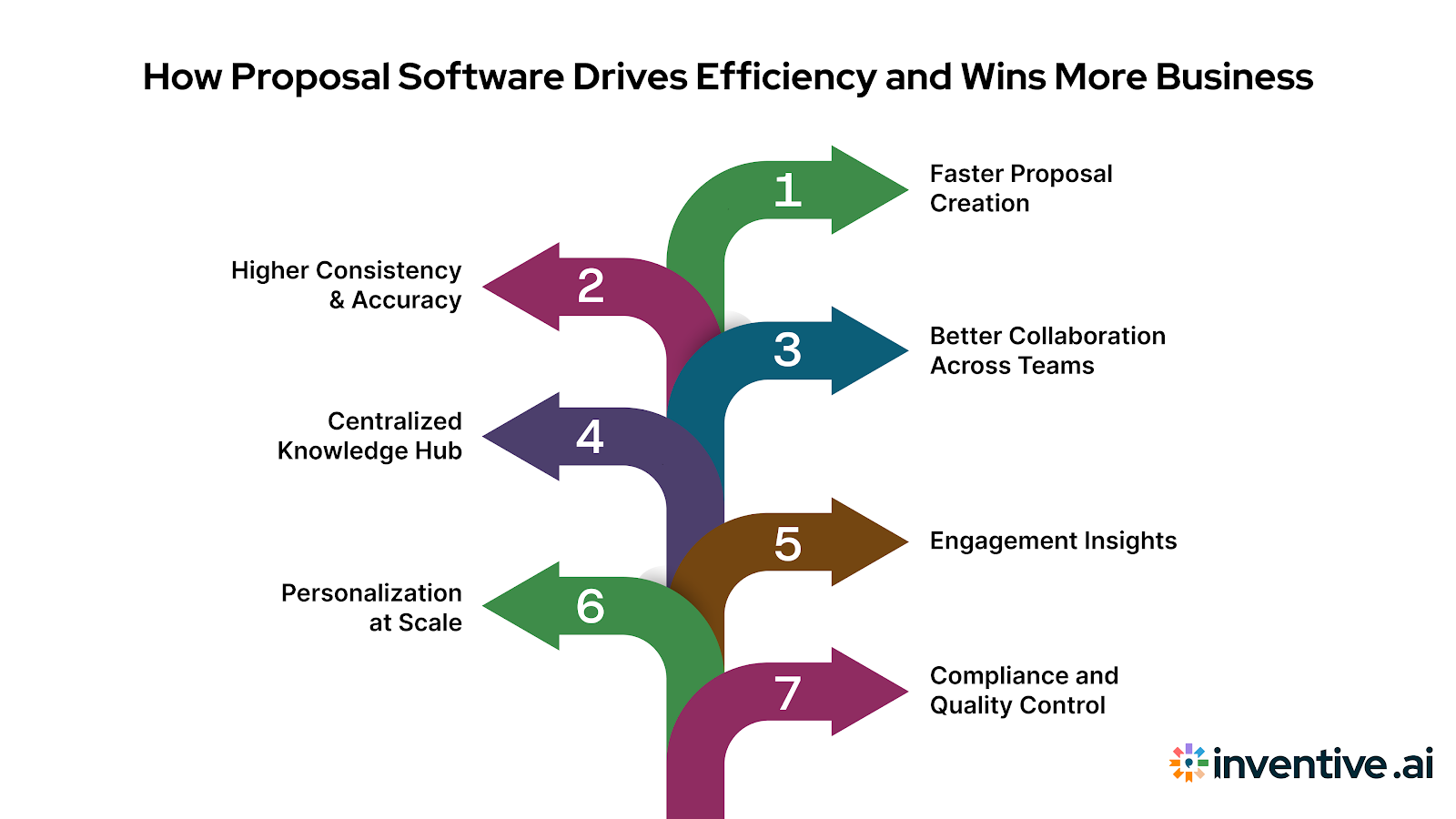 How Proposal Software Drives Efficiency and Wins More Business

1
Faster Proposal Creation

2
Higher Consistency & Accuracy

3
Better Collaboration Across Teams

4
Centralized Knowledge Hub

5
Engagement Insights

6
Personalization at Scale

7
Compliance and Quality Control

inventive.ai